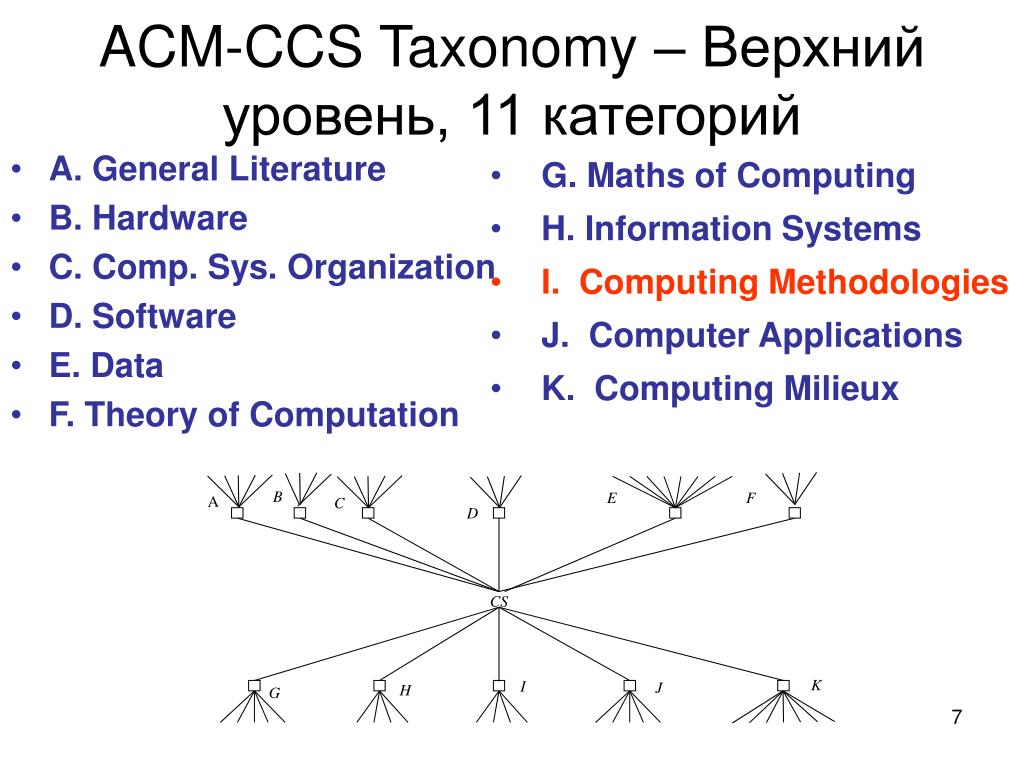 ACM-CCS Taxonomy – Верхний уровень, 11 категорий

• A. General Literature
• B. Hardware
• C. Comp. Sys. Organization
• D. Software
• E. Data
• F. Theory of Computation

• G. Maths of Computing
• H. Information Systems
• I. Computing Methodologies
• J. Computer Applications
• K. Computing Milieux

A B C D E F
CS
G H I J K

7